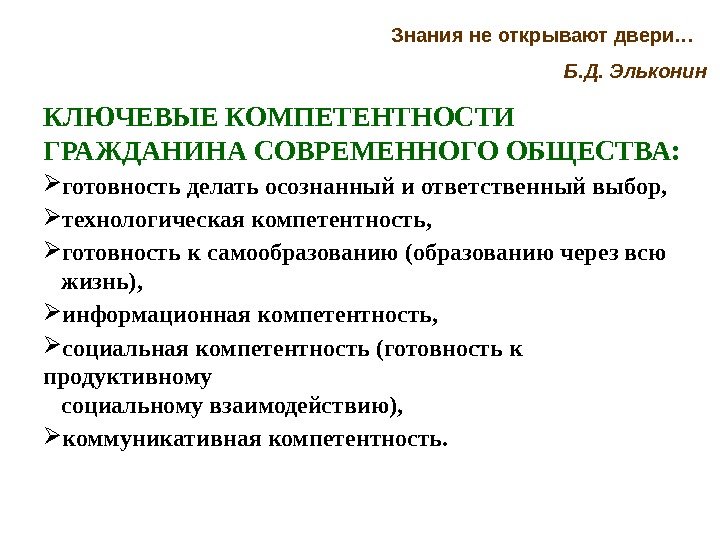 Знания не открывают двери…

Б.Д. Эльконин

КЛЮЧЕВЫЕ КОМПЕТЕНТНОСТИ ГРАЖДАНИНА СОВРЕМЕННОГО ОБЩЕСТВА:

➢готовность делать осознанный и ответственный выбор,

➢технологическая компетентность,

➢готовность к самообразованию (образованию через всю жизнь),

➢информационная компетентность,

➢социальная компетентность (готовность к продуктивному социальному взаимодействию),

➢коммуникативная компетентность.